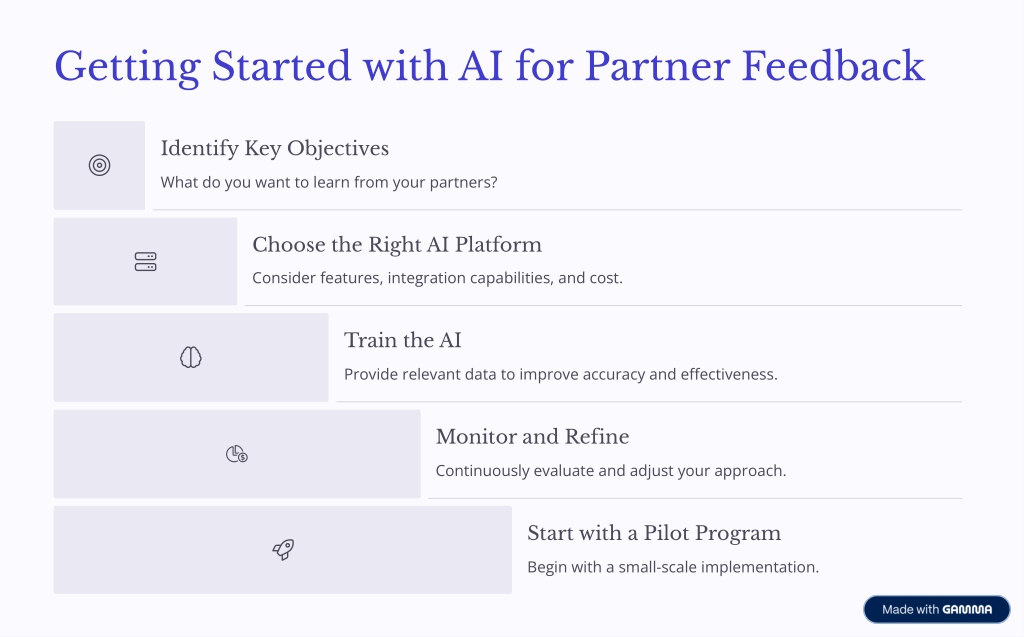 Getting Started with AI for Partner Feedback

Identify Key Objectives

What do you want to learn from your partners?

Choose the Right AI Platform

Consider features, integration capabilities, and cost.

Train the AI

Provide relevant data to improve accuracy and effectiveness.

Monitor and Refine

Continuously evaluate and adjust your approach.

Start with a Pilot Program

Begin with a small-scale implementation.

Made with GAMMA